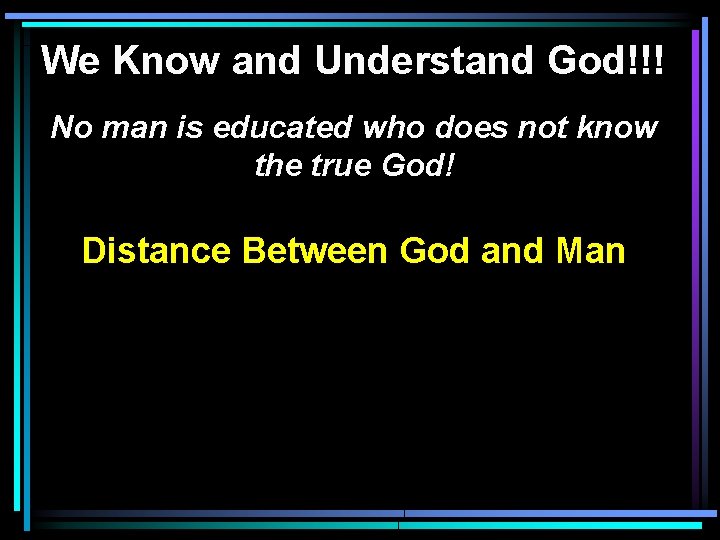 We Know and Understand God!!!

No man is educated who does not know the true God!

Distance Between God and Man